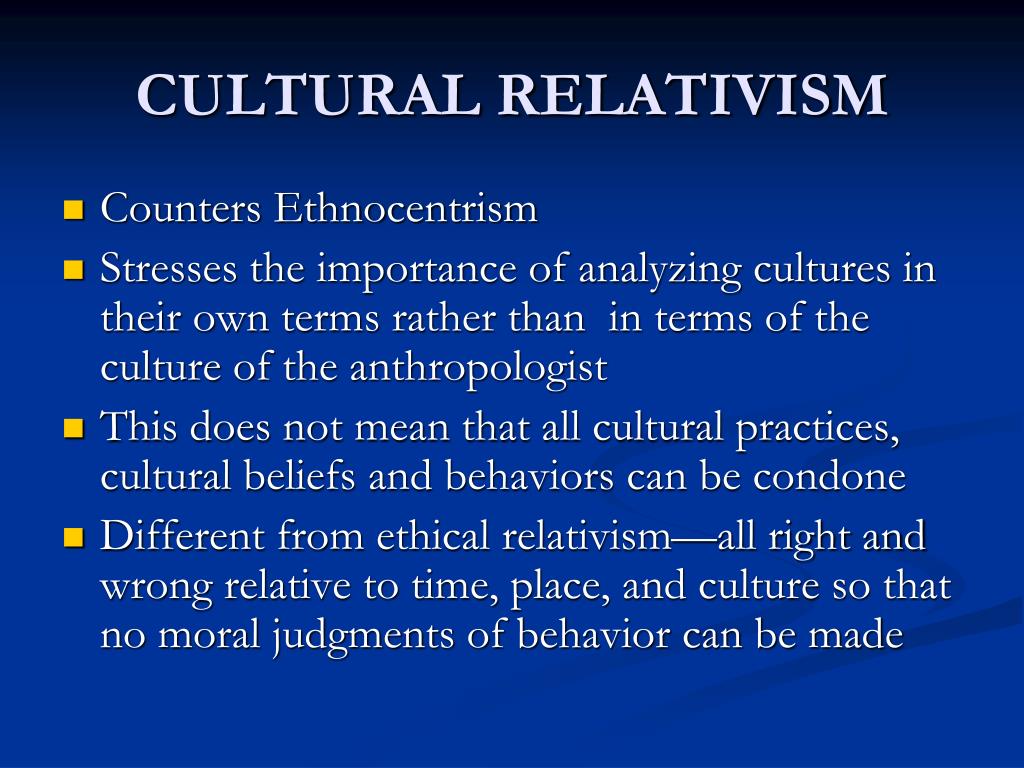 CULTURAL RELATIVISM

- Counters Ethnocentrism
- Stresses the importance of analyzing cultures in their own terms rather than in terms of the culture of the anthropologist
- This does not mean that all cultural practices, cultural beliefs and behaviors can be condone
- Different from ethical relativism—all right and wrong relative to time, place, and culture so that no moral judgments of behavior can be made